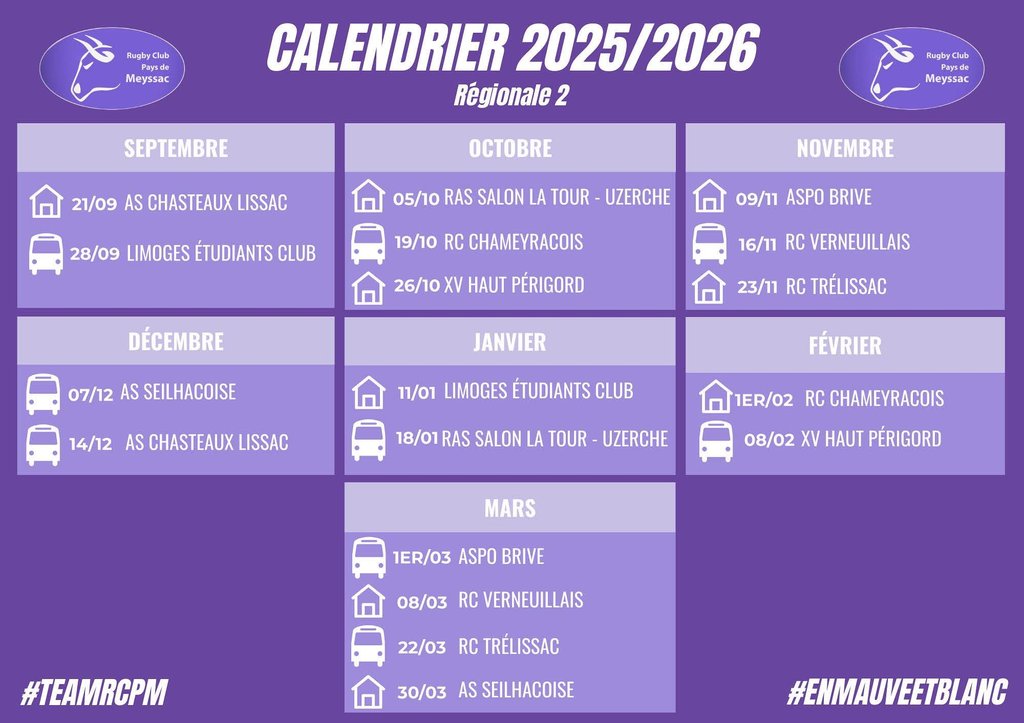 Rugby Club Pays de Meyssac

CALENDRIER 2025/2026

Régionale 2

Rugby Club Pays de Meyssac

SEPTEMBRE

21/09 AS CHASTEAUX LISSAC

28/09 LIMOGES ÉTUDIANTS CLUB

OCTOBRE

05/10 RAS SALON LA TOUR - UZERCHE

19/10 RC CHAMEYRACOIS

26/10 XV HAUT PÉRIGORD

NOVEMBRE

09/11 ASPO BRIVE

16/11 RC VERNEUILLAIS

23/11 RC TRÉLISSAC

DÉCEMBRE

07/12 AS SEILHACOISE

14/12 AS CHASTEAUX LISSAC

JANVIER

11/01 LIMOGES ÉTUDIANTS CLUB

18/01 RAS SALON LA TOUR - UZERCHE

FÉVRIER

1ER/02 RC CHAMEYRACOIS

08/02 XV HAUT PÉRIGORD

MARS

1ER/03 ASPO BRIVE

08/03 RC VERNEUILLAIS

22/03 RC TRÉLISSAC

30/03 AS SEILHACOISE

#TEAMRCPM

#ENMAUVEETBLANC